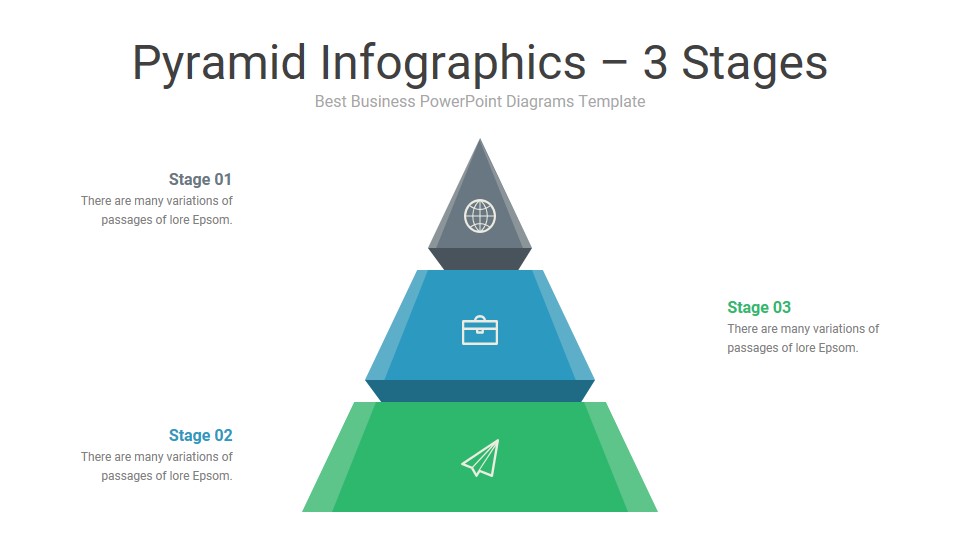 Pyramid Infographics – 3 Stages
Best Business PowerPoint Diagrams Template

Stage 01
There are many variations of passages of lore Epsom.

Stage 03
There are many variations of passages of lore Epsom.

Stage 02
There are many variations of passages of lore Epsom.